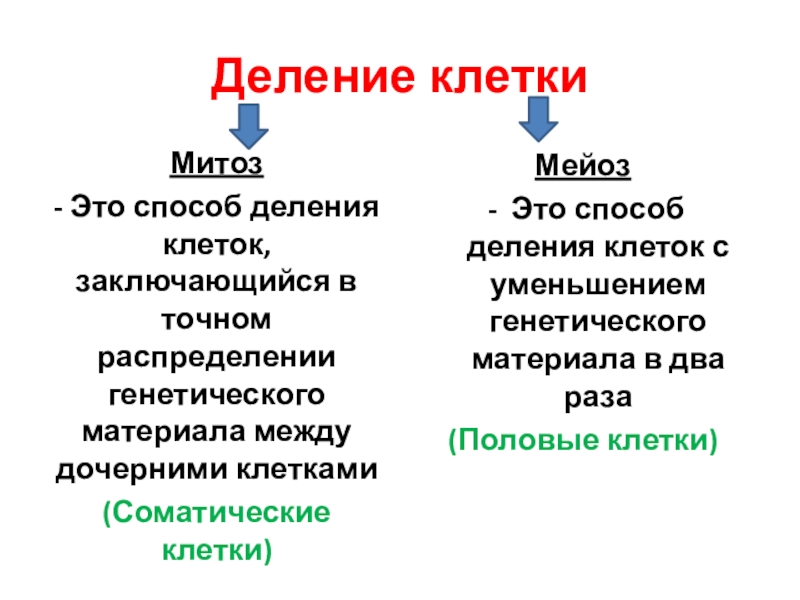 Деление клетки

Митоз

- Это способ деления клеток, заключающийся в точном распределении генетического материала между дочерними клетками

(Соматические клетки)

Мейоз

- Это способ деления клеток с уменьшением генетического материала в два раза

(Половые клетки)